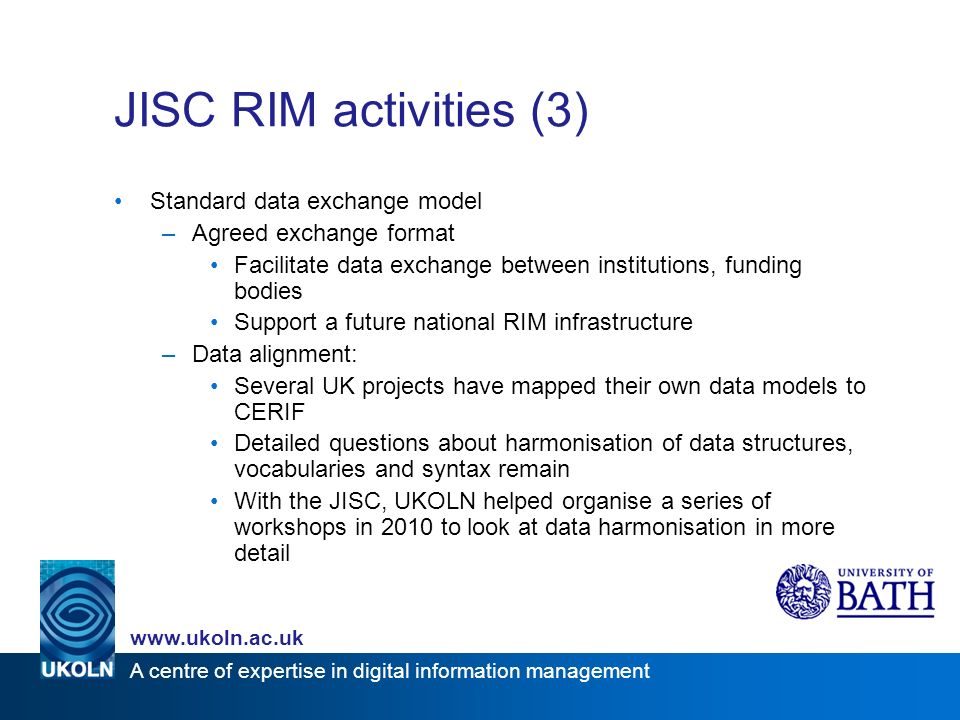 JISC RIM activities (3)

• Standard data exchange model
– Agreed exchange format
• Facilitate data exchange between institutions, funding bodies
• Support a future national RIM infrastructure
– Data alignment:
• Several UK projects have mapped their own data models to CERIF
• Detailed questions about harmonisation of data structures, vocabularies and syntax remain
• With the JISC, UKOLN helped organise a series of workshops in 2010 to look at data harmonisation in more detail

UNIVERSITY OF BATH

www.ukoln.ac.uk

UKOLN A centre of expertise in digital information management